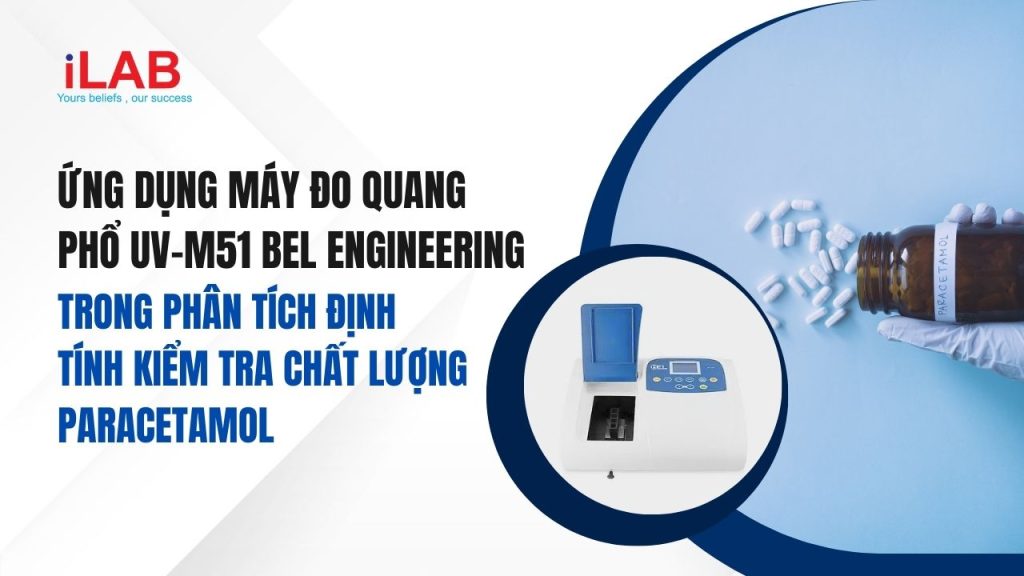 iLAB
Yours beliefs , our success

ỨNG DỤNG MÁY ĐO QUANG PHỔ UV-M51 BEL ENGINEERING TRONG PHÂN TÍCH ĐỊNH TÍNH KIỂM TRA CHẤT LƯỢNG PARACETAMOL

BEL

PARACETAMOL